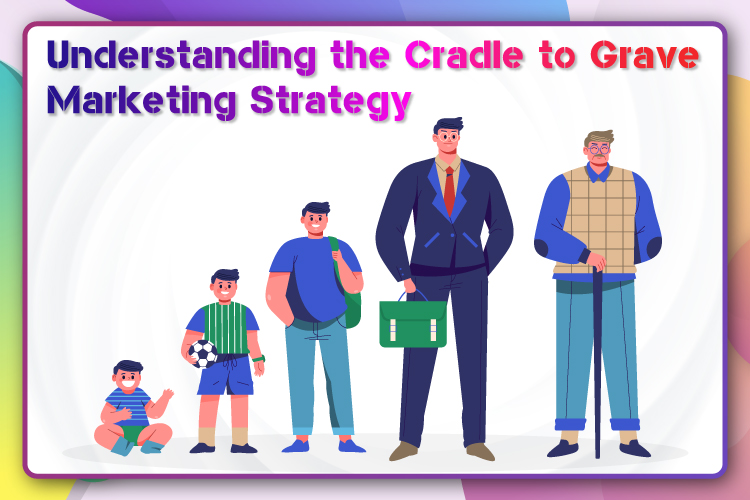 Understanding the Cradle to Grave Marketing Strategy